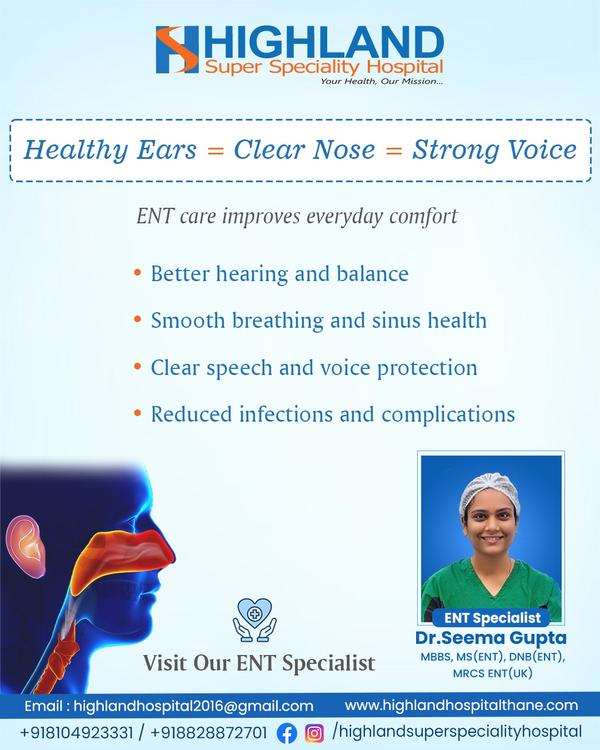 HIGHLAND
Super Speciality Hospital
Your Health, Our Mission...

Healthy Ears = Clear Nose = Strong Voice

ENT care improves everyday comfort

• Better hearing and balance
• Smooth breathing and sinus health
• Clear speech and voice protection
• Reduced infections and complications

Visit Our ENT Specialist

ENT Specialist
Dr.Seema Gupta
MBBS, MS(ENT), DNB(ENT), MRCS ENT(UK)

Email : highlandhospital2016@gmail.com
www.highlandhospitalthane.com

+918104923331 / +918828872701 /highlandsuperspecialityhospital